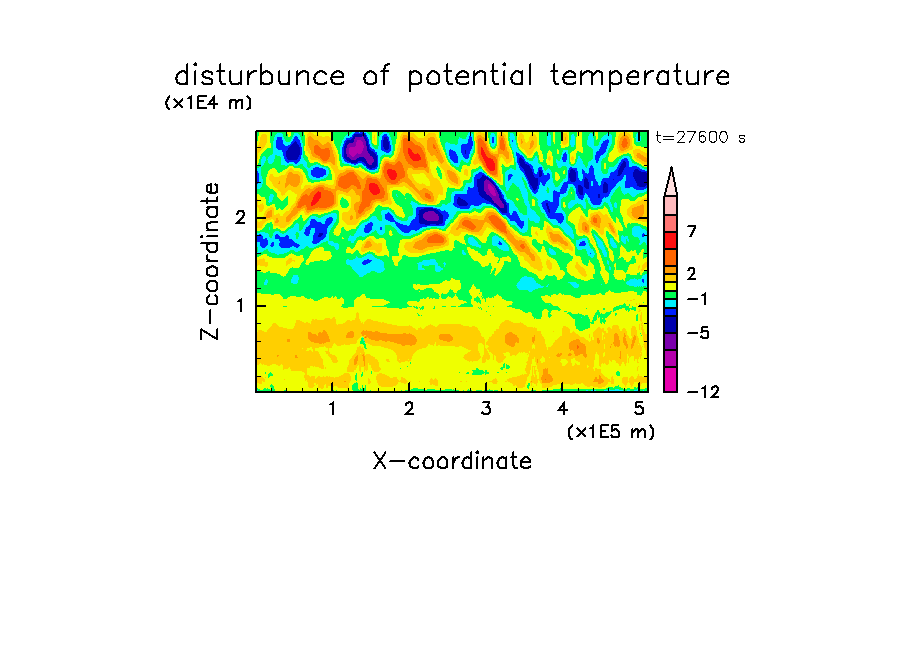 disturbunce of potential temperature

(x1E4 m)

t=27600 s

Z-coordinate

2

1

7

2

−1

−5

−12

1 2 3 4 5

(x1E5 m)

X-coordinate